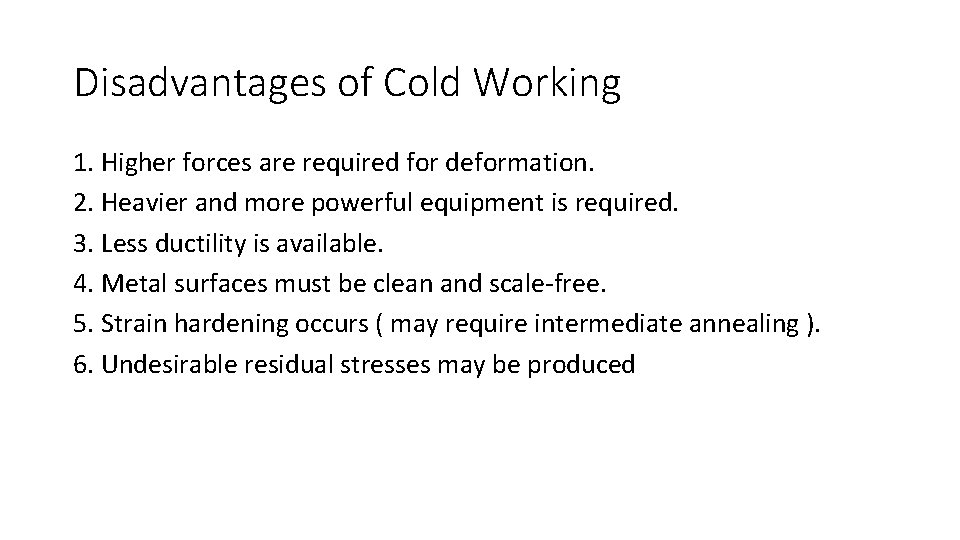 Disadvantages of Cold Working

1. Higher forces are required for deformation.
2. Heavier and more powerful equipment is required.
3. Less ductility is available.
4. Metal surfaces must be clean and scale-free.
5. Strain hardening occurs ( may require intermediate annealing ).
6. Undesirable residual stresses may be produced